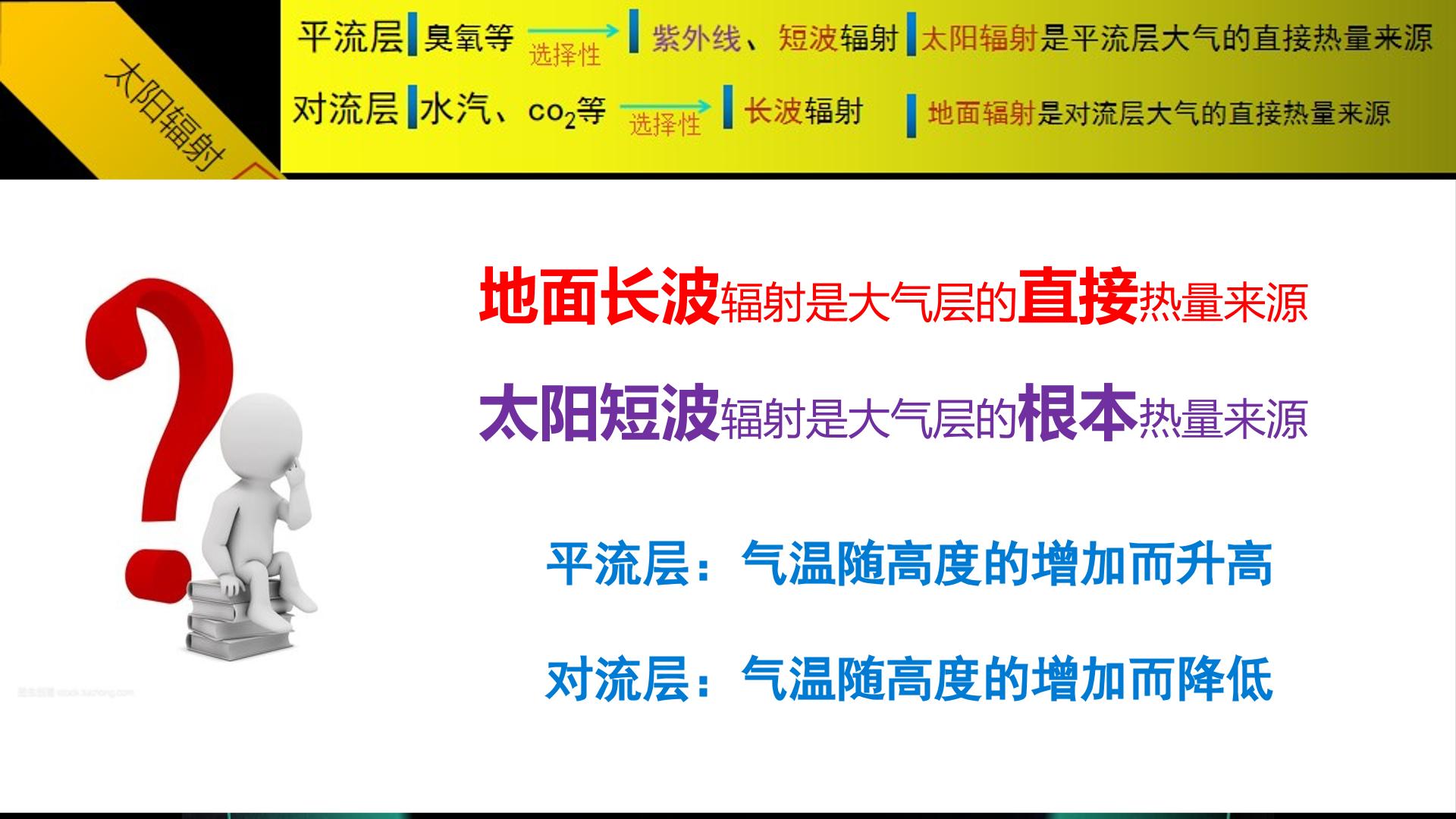 太阳辐射

平流层 臭氧等 选择性 紫外线、短波辐射 太阳辐射是平流层大气的直接热量来源

对流层 水汽、$co_2$等 选择性 长波辐射 地面辐射是对流层大气的直接热量来源

地面长波辐射是大气层的直接热量来源

太阳短波辐射是大气层的根本热量来源

平流层：气温随高度的增加而升高

对流层：气温随高度的增加而降低